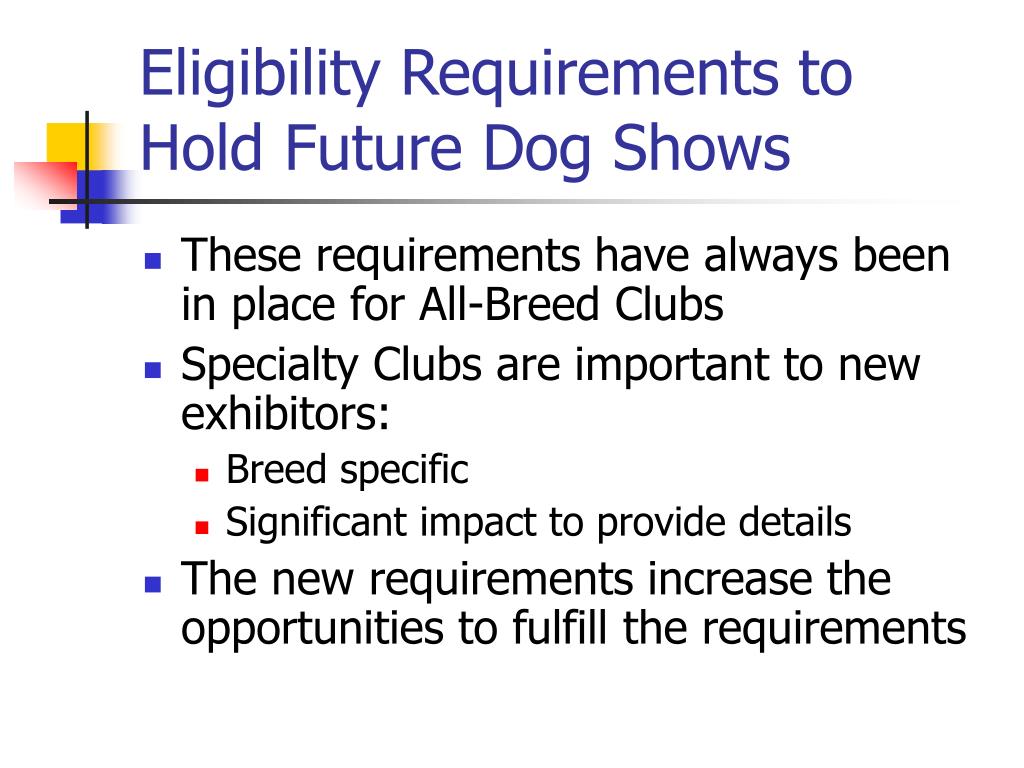 Eligibility Requirements to Hold Future Dog Shows

- These requirements have always been in place for All-Breed Clubs
- Specialty Clubs are important to new exhibitors:
  - Breed specific
  - Significant impact to provide details
- The new requirements increase the opportunities to fulfill the requirements